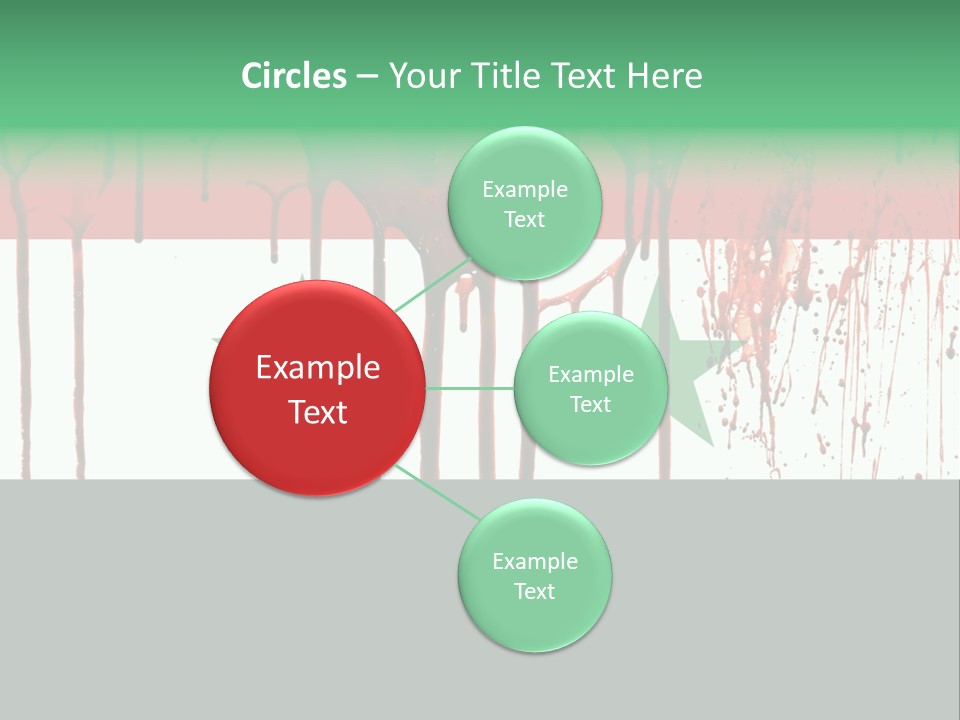 Circles – Your Title Text Here

Example Text

Example Text

Example Text

Example Text